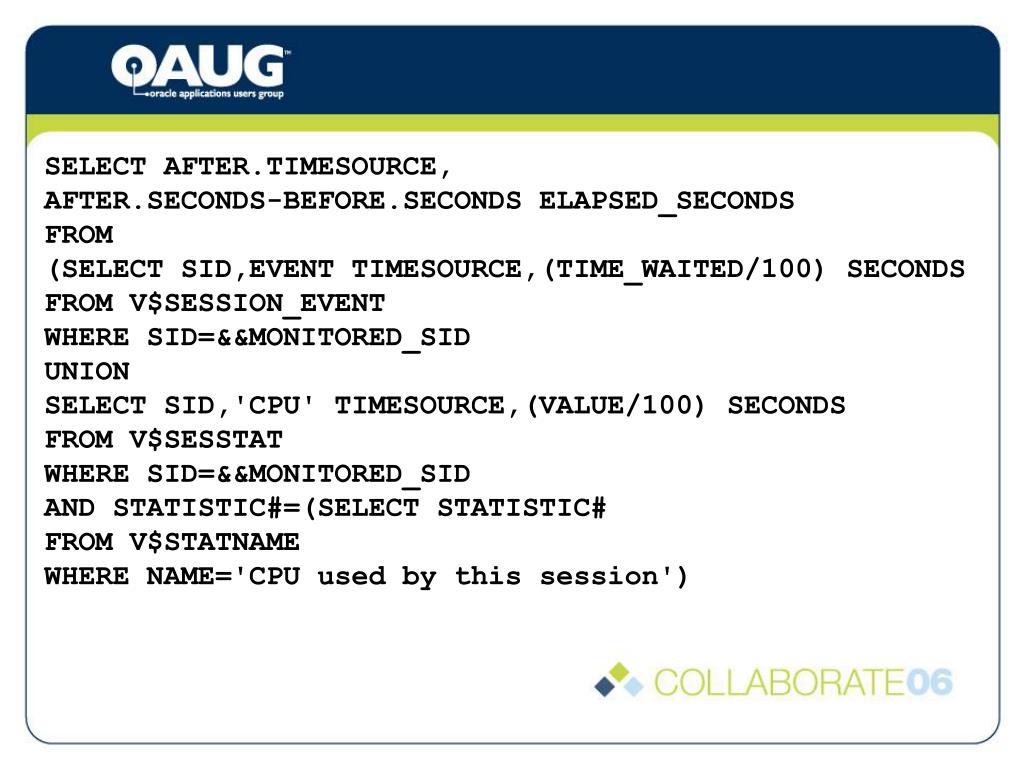 OAUG™
oracle applications users group

SELECT AFTER.TIMESOURCE,
AFTER.SECONDS-BEFORE.SECONDS ELAPSED_SECONDS
FROM
(SELECT SID,EVENT TIMESOURCE,(TIME_WAITED/100) SECONDS
FROM V$SESSION_EVENT
WHERE SID=&&MONITORED_SID
UNION
SELECT SID,'CPU' TIMESOURCE,(VALUE/100) SECONDS
FROM V$SESSTAT
WHERE SID=&&MONITORED_SID
AND STATISTIC#=(SELECT STATISTIC#
FROM V$STATNAME
WHERE NAME='CPU used by this session')

COLLABORATE06